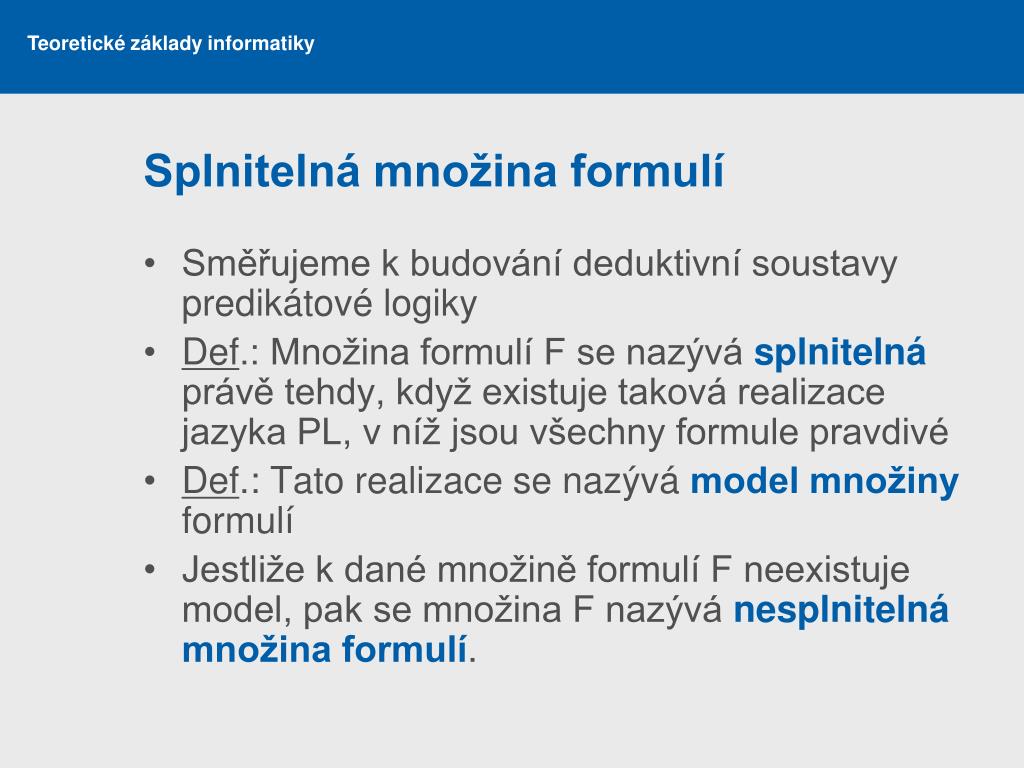 Teoretické základy informatiky

Splnitelná množina formulí

• Směřujeme k budování deduktivní soustavy predikátové logiky
• Def.: Množina formulí F se nazývá splnitelná právě tehdy, když existuje taková realizace jazyka PL, v níž jsou všechny formule pravdivé
• Def.: Tato realizace se nazývá model množiny formulí
• Jestliže k dané množině formulí F neexistuje model, pak se množina F nazývá nesplnitelná množina formulí.